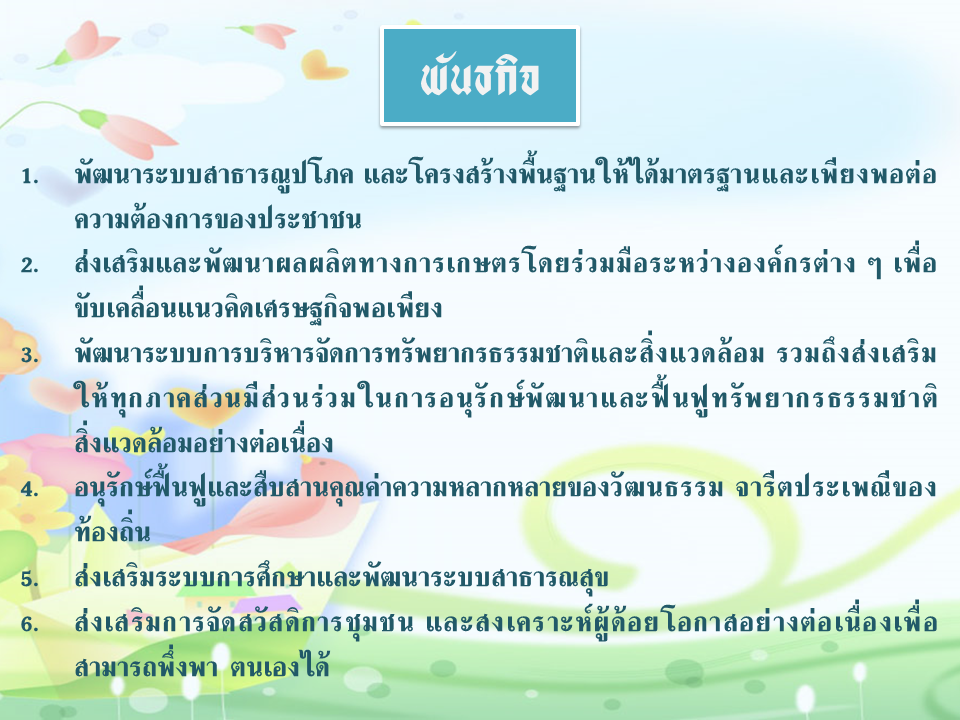 พันธกิจ

1. พัฒนาระบบสาธารณูปโภค และโครงสร้างพื้นฐานให้ได้มาตรฐานและเพียงพอต่อความต้องการของประชาชน

2. ส่งเสริมและพัฒนาผลผลิตทางการเกษตรโดยร่วมมือระหว่างองค์กรต่าง ๆ เพื่อขับเคลื่อนแนวคิดเศรษฐกิจพอเพียง

3. พัฒนาระบบการบริหารจัดการทรัพยากรธรรมชาติและสิ่งแวดล้อม รวมถึงส่งเสริมให้ทุกภาคส่วนมีส่วนร่วมในการอนุรักษ์พัฒนาและฟื้นฟูทรัพยากรธรรมชาติสิ่งแวดล้อมอย่างต่อเนื่อง

4. อนุรักษ์ฟื้นฟูและสืบสานคุณค่าความหลากหลายของวัฒนธรรม จารีตประเพณีของท้องถิ่น

5. ส่งเสริมระบบการศึกษาและพัฒนาระบบสาธารณสุข

6. ส่งเสริมการจัดสวัสดิการชุมชน และสงเคราะห์ผู้ด้อยโอกาสอย่างต่อเนื่องเพื่อสามารถพึ่งพา ตนเองได้